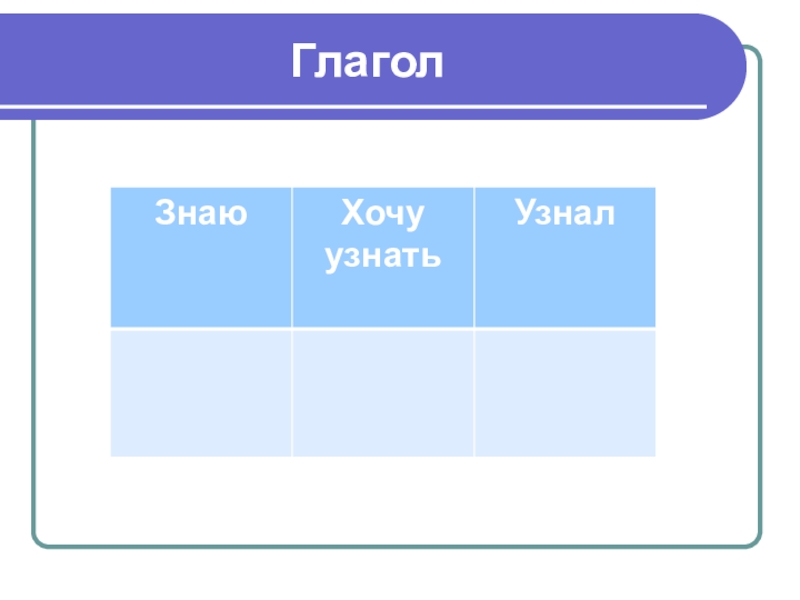 Глагол

| Знаю | Хочу узнать | Узнал |
|---|---|---|
| | | |